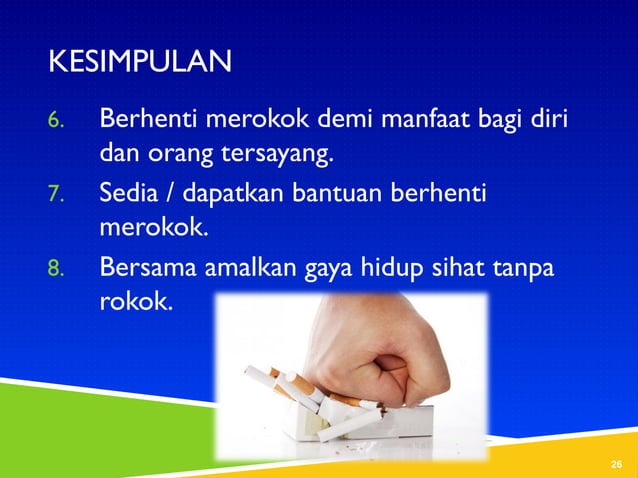 KESIMPULAN

6. Berhenti merokok demi manfaat bagi diri dan orang tersayang.

7. Sedia / dapatkan bantuan berhenti merokok.

8. Bersama amalkan gaya hidup sihat tanpa rokok.

26